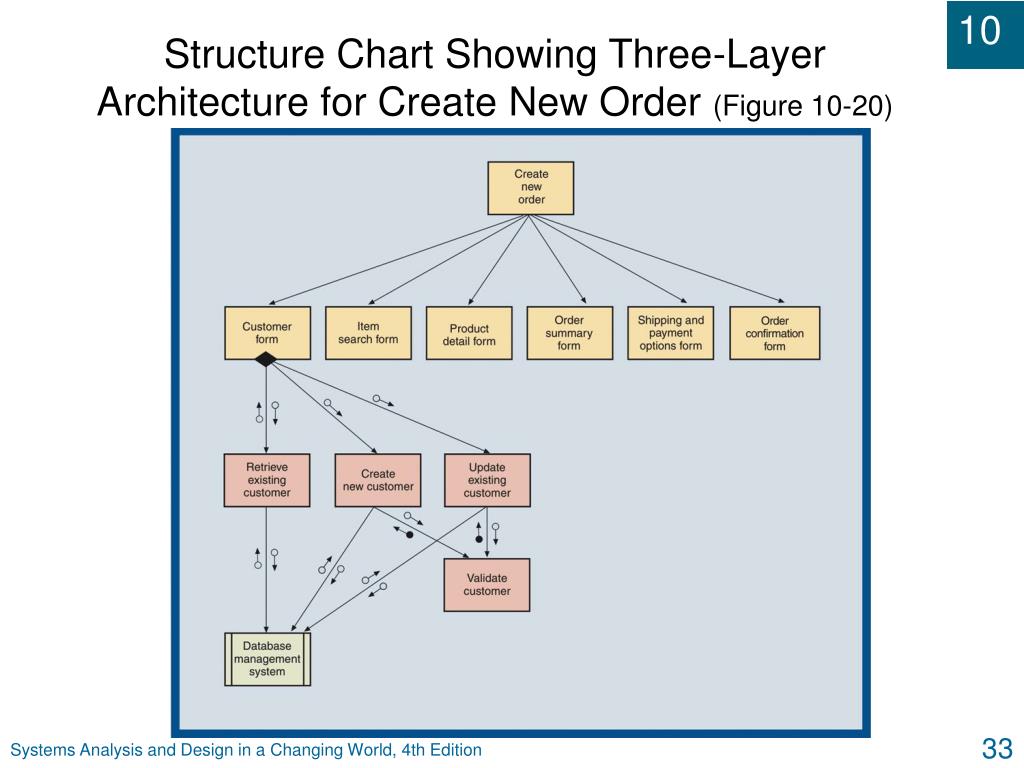 10

Structure Chart Showing Three-Layer Architecture for Create New Order (Figure 10-20)

Create new order

Customer form

Item search form

Product detail form

Order summary form

Shipping and payment options form

Order confirmation form

Retrieve existing customer

Create new customer

Update existing customer

Validate customer

Database management system

Systems Analysis and Design in a Changing World, 4th Edition

33